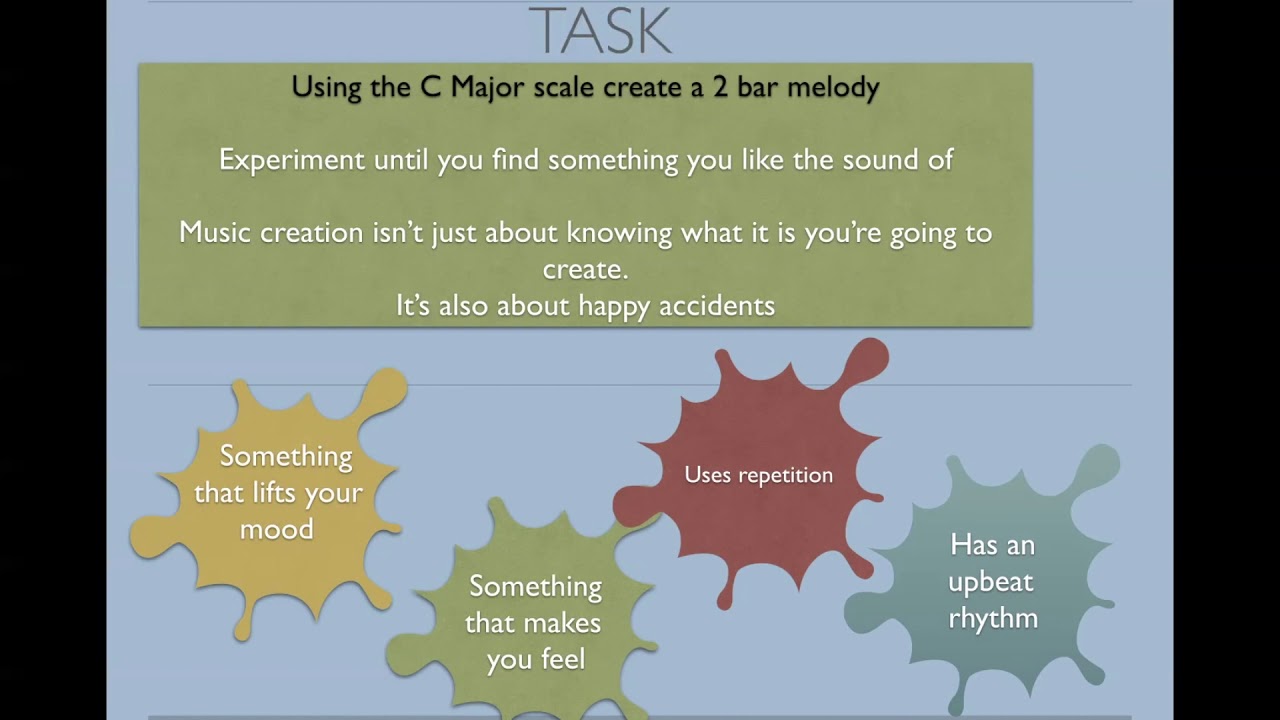 TASK

Using the C Major scale create a 2 bar melody

Experiment until you find something you like the sound of

Music creation isn't just about knowing what it is you're going to create.
It's also about happy accidents

Something that lifts your mood

Something that makes you feel

Uses repetition

Has an upbeat rhythm